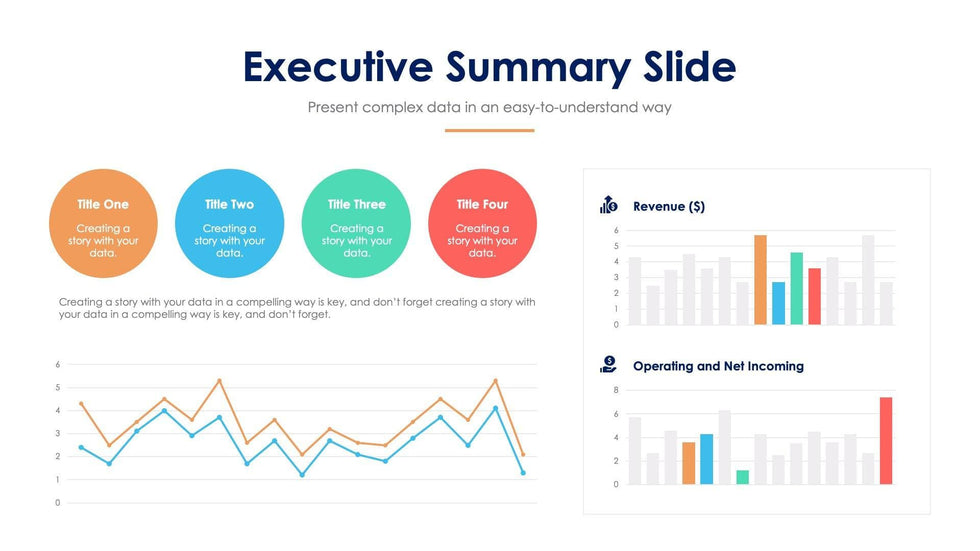 Executive Summary Slide

Present complex data in an easy-to-understand way

Title One
Creating a story with your data.

Title Two
Creating a story with your data.

Title Three
Creating a story with your data.

Title Four
Creating a story with your data.

Creating a story with your data in a compelling way is key, and don't forget creating a story with your data in a compelling way is key, and don't forget.

6
5
4
3
2
1
0

Revenue ($)

6
5
4
3
2
1
0

Operating and Net Incoming

8
6
4
2
0